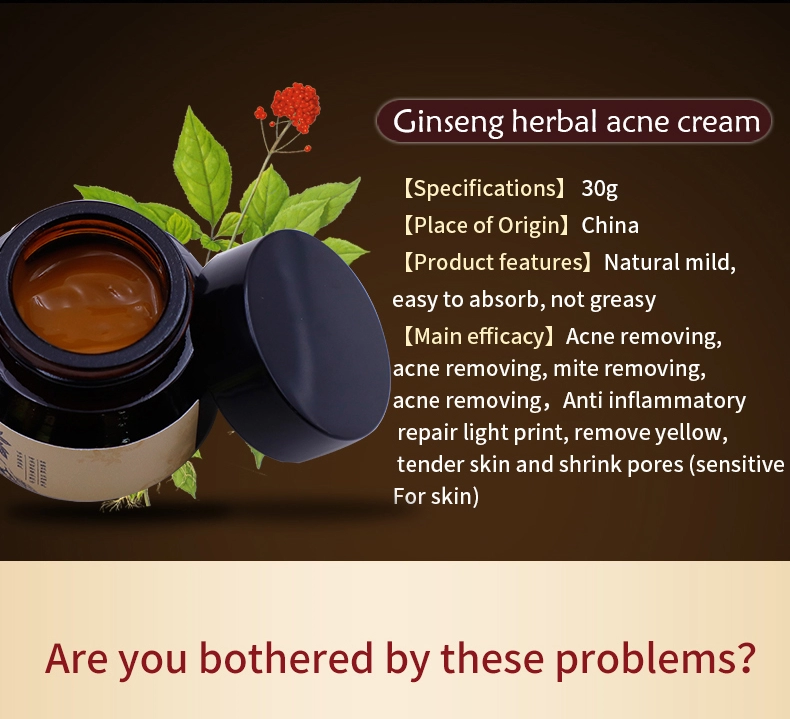 Ginseng herbal acne cream

【Specifications】 30g
【Place of Origin】China
【Product features】Natural mild, easy to absorb, not greasy
【Main efficacy】Acne removing, acne removing, mite removing, acne removing，Anti inflammatory repair light print, remove yellow, tender skin and shrink pores (sensitive For skin)

Are you bothered by these problems?